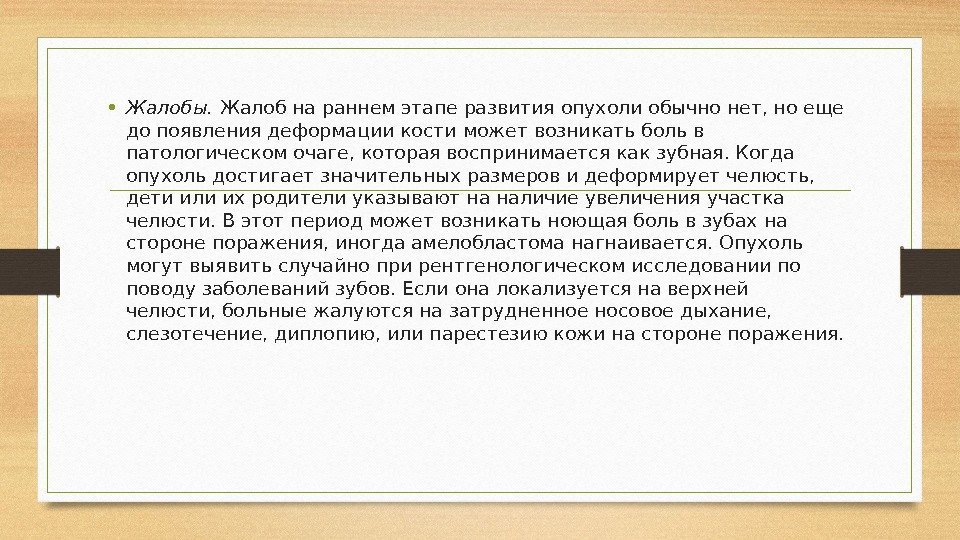 • Жалобы. Жалоб на раннем этапе развития опухоли обычно нет, но еще до появления деформации кости может возникать боль в патологическом очаге, которая воспринимается как зубная. Когда опухоль достигает значительных размеров и деформирует челюсть, дети или их родители указывают на наличие увеличения участка челюсти. В этот период может возникать ноющая боль в зубах на стороне поражения, иногда амелобластома нагнаивается. Опухоль могут выявить случайно при рентгенологическом исследовании по поводу заболеваний зубов. Если она локализуется на верхней челюсти, больные жалуются на затрудненное носовое дыхание, слезотечение, диплопию, или парестезию кожи на стороне поражения.